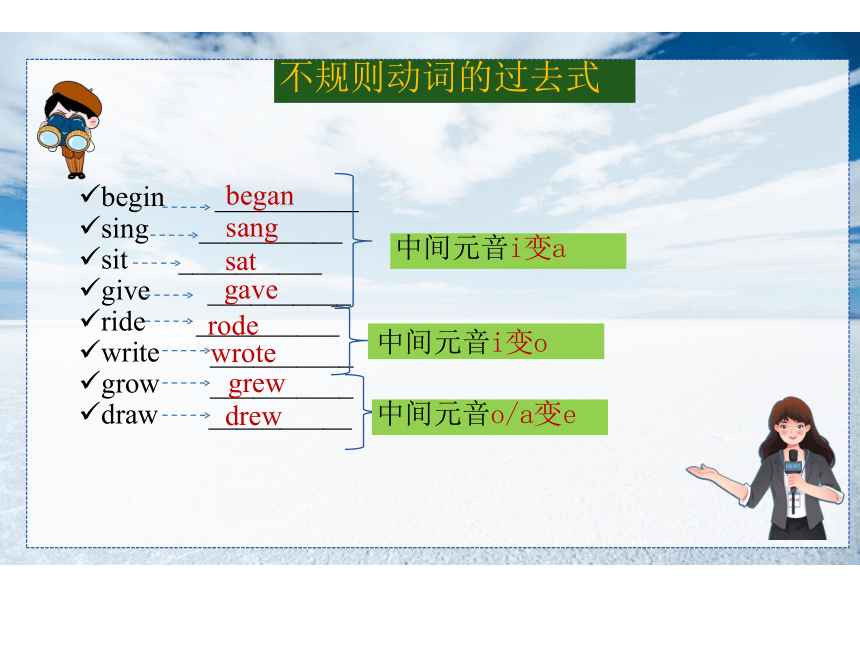 不规则动词的过去式

✓begin began
✓sing sang
✓sit sat
✓give gave
✓ride rode
✓write wrote
✓grow grew
✓draw drew

中间元音i变a

中间元音i变o

中间元音o/a变e